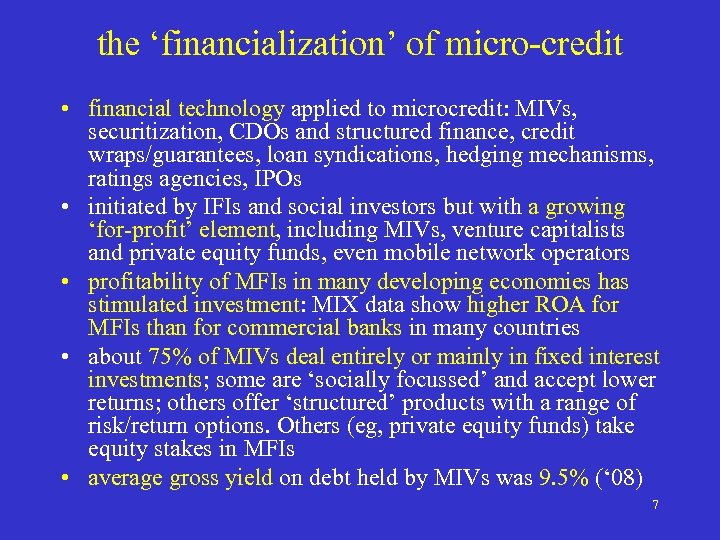 the ‘financialization’ of micro-credit

• financial technology applied to microcredit: MIVs, securitization, CDOs and structured finance, credit wraps/guarantees, loan syndications, hedging mechanisms, ratings agencies, IPOs
• initiated by IFIs and social investors but with a growing ‘for-profit’ element, including MIVs, venture capitalists and private equity funds, even mobile network operators
• profitability of MFIs in many developing economies has stimulated investment: MIX data show higher ROA for MFIs than for commercial banks in many countries
• about 75% of MIVs deal entirely or mainly in fixed interest investments; some are ‘socially focussed’ and accept lower returns; others offer ‘structured’ products with a range of risk/return options. Others (eg, private equity funds) take equity stakes in MFIs
• average gross yield on debt held by MIVs was 9.5% (‘08)

7